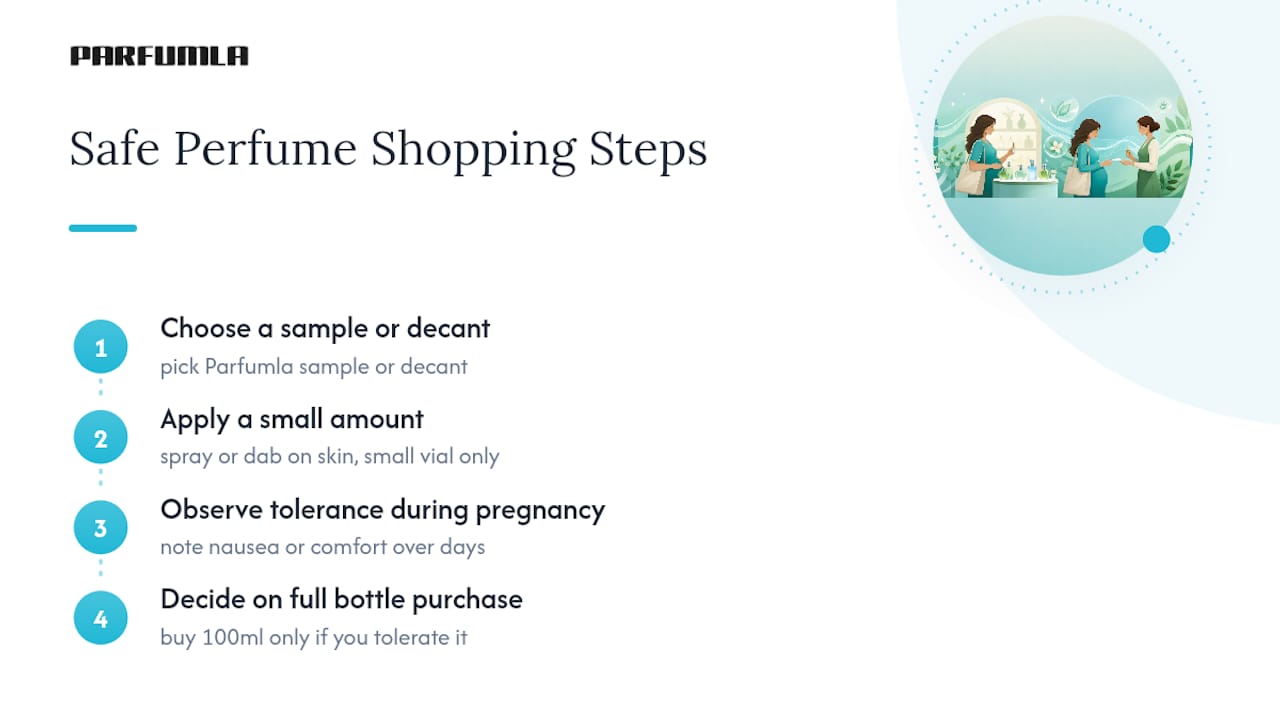 PARFUMLA

Safe Perfume Shopping Steps

1
Choose a sample or decant
pick Parfumla sample or decant

2
Apply a small amount
spray or dab on skin, small vial only

3
Observe tolerance during pregnancy
note nausea or comfort over days

4
Decide on full bottle purchase
buy 100ml only if you tolerate it